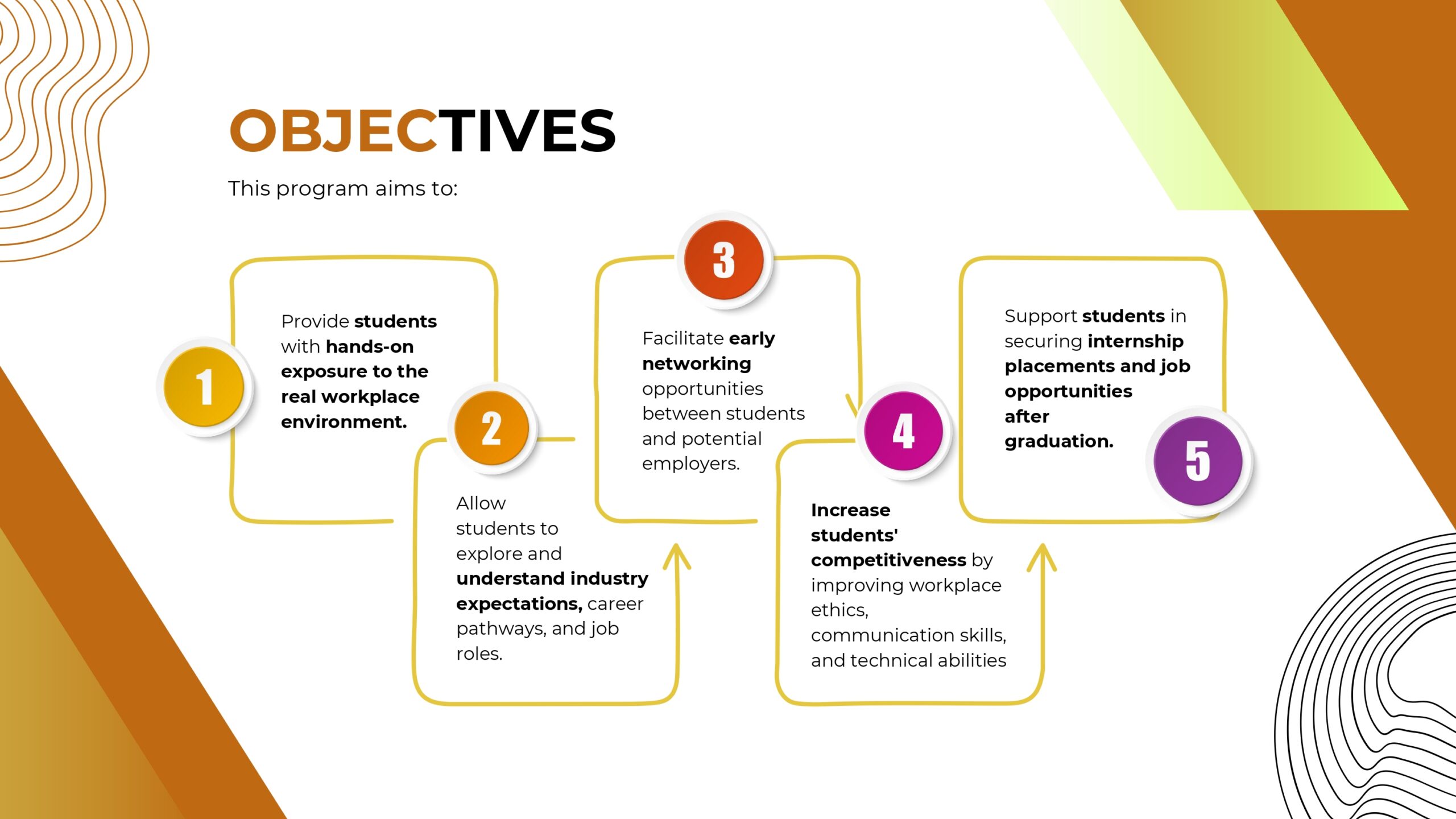 OBJECTIVES

This program aims to:

1

Provide students with hands-on exposure to the real workplace environment.

2

Allow students to explore and understand industry expectations, career pathways, and job roles.

3

Facilitate early networking opportunities between students and potential employers.

4

Increase students' competitiveness by improving workplace ethics, communication skills, and technical abilities

5

Support students in securing internship placements and job opportunities after graduation.